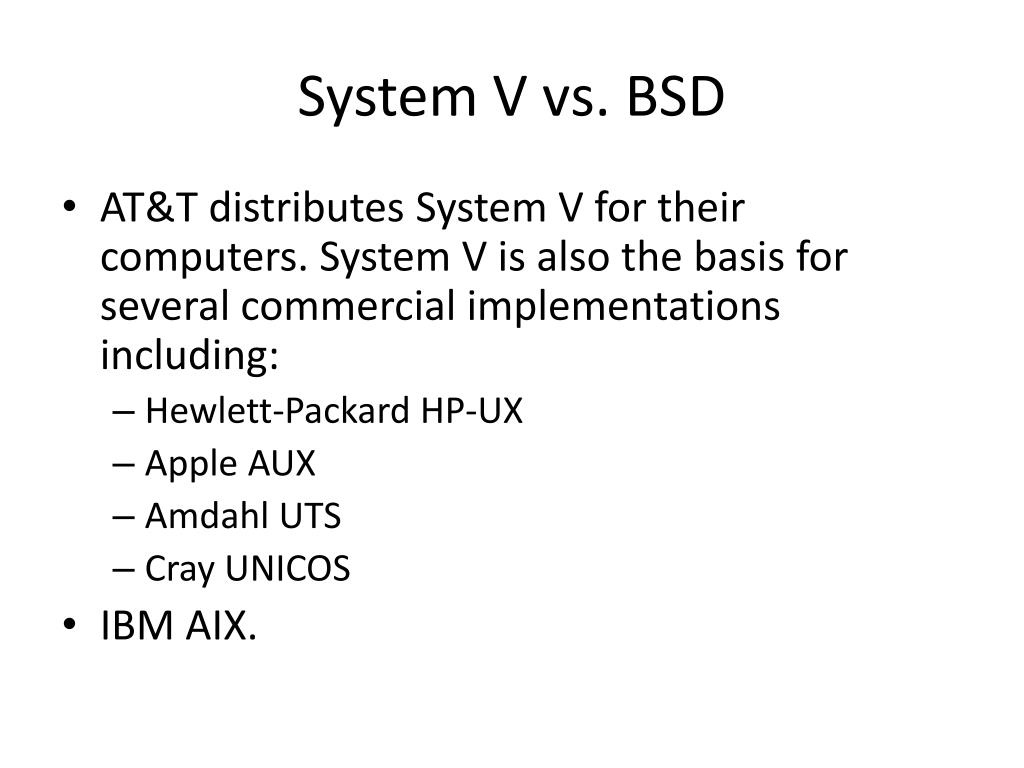 System V vs. BSD

• AT&T distributes System V for their computers. System V is also the basis for several commercial implementations including:
– Hewlett-Packard HP-UX
– Apple AUX
– Amdahl UTS
– Cray UNICOS
• IBM AIX.